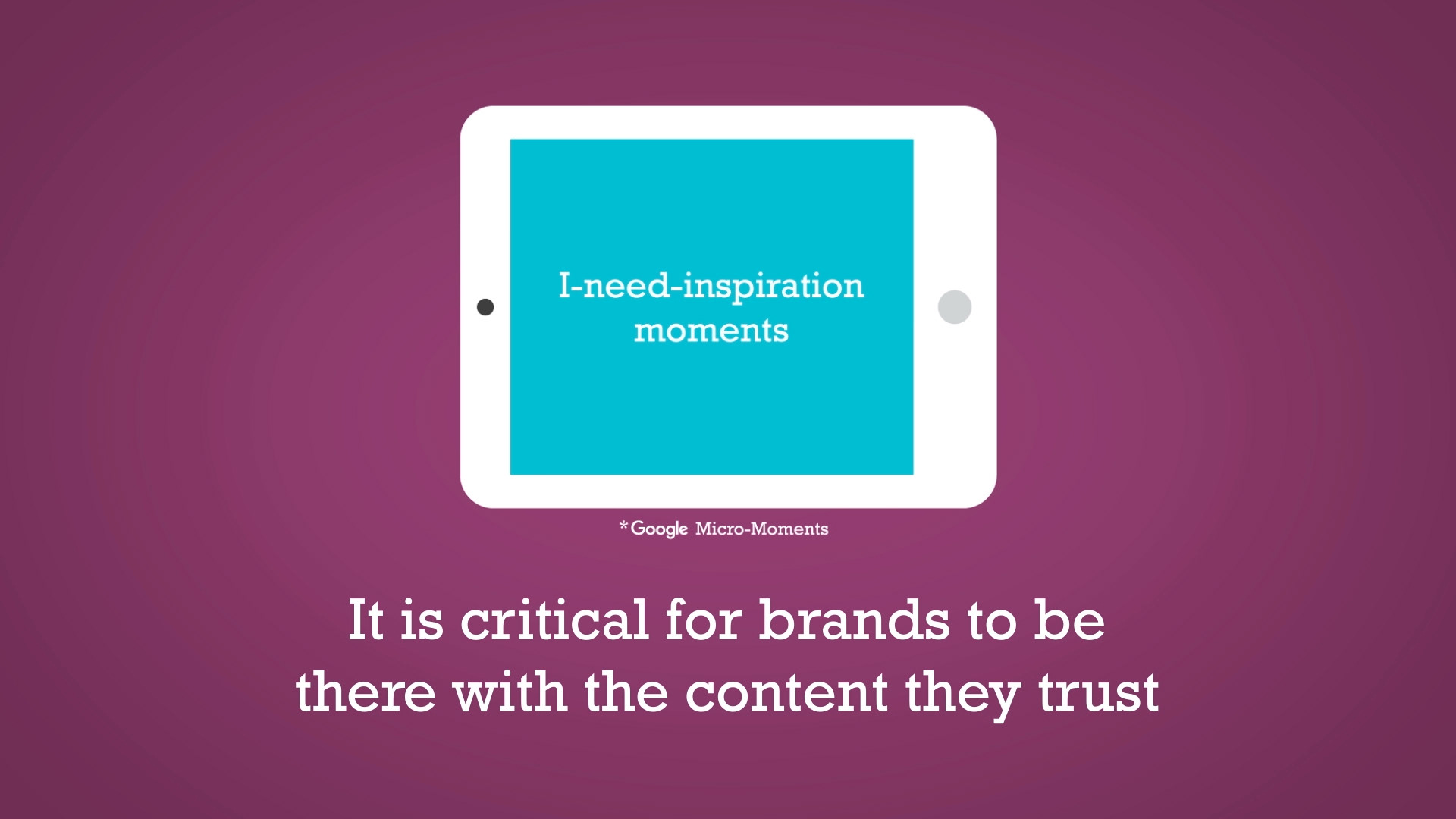 I-need-inspiration moments

*Google Micro-Moments

It is critical for brands to be there with the content they trust